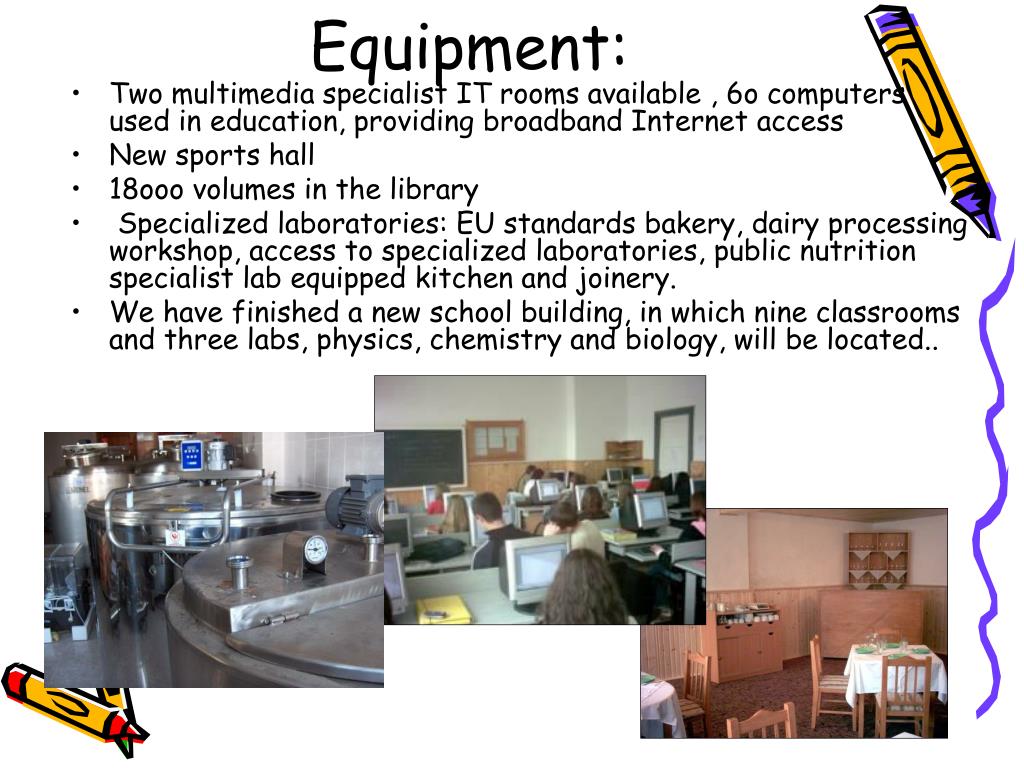 Equipment:

• Two multimedia specialist IT rooms available , 6o computers used in education, providing broadband Internet access
• New sports hall
• 18ooo volumes in the library
• Specialized laboratories: EU standards bakery, dairy processing workshop, access to specialized laboratories, public nutrition specialist lab equipped kitchen and joinery.
• We have finished a new school building, in which nine classrooms and three labs, physics, chemistry and biology, will be located..